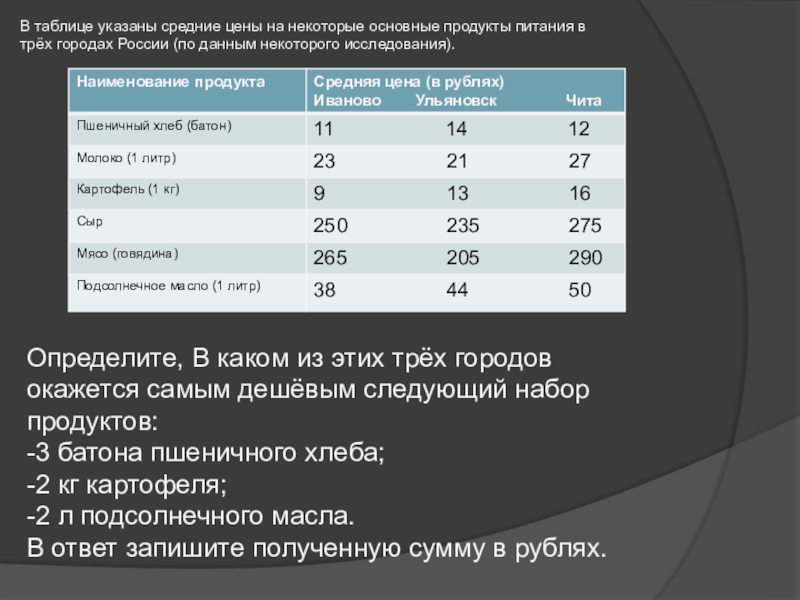 В таблице указаны средние цены на некоторые основные продукты питания в трёх городах России (по данным некоторого исследования).

| Наименование продукта | Средняя цена (в рублях) Иваново | Ульяновск | Чита |
|---|---|---|---|
| Пшеничный хлеб (батон) | 11 | 14 | 12 |
| Молоко (1 литр) | 23 | 21 | 27 |
| Картофель (1 кг) | 9 | 13 | 16 |
| Сыр | 250 | 235 | 275 |
| Мясо (говядина) | 265 | 205 | 290 |
| Подсолнечное масло (1 литр) | 38 | 44 | 50 |

Определите, В каком из этих трёх городов окажется самым дешёвым следующий набор продуктов:
-3 батона пшеничного хлеба;
-2 кг картофеля;
-2 л подсолнечного масла.
В ответ запишите полученную сумму в рублях.